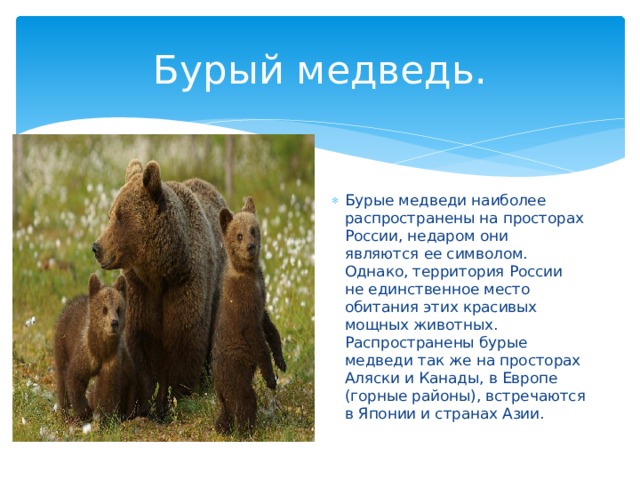 Бурый медведь.

Бурые медведи наиболее распространены на просторах России, недаром они являются ее символом. Однако, территория России не единственное место обитания этих красивых мощных животных. Распространены бурые медведи так же на просторах Аляски и Канады, в Европе (горные районы), встречаются в Японии и странах Азии.